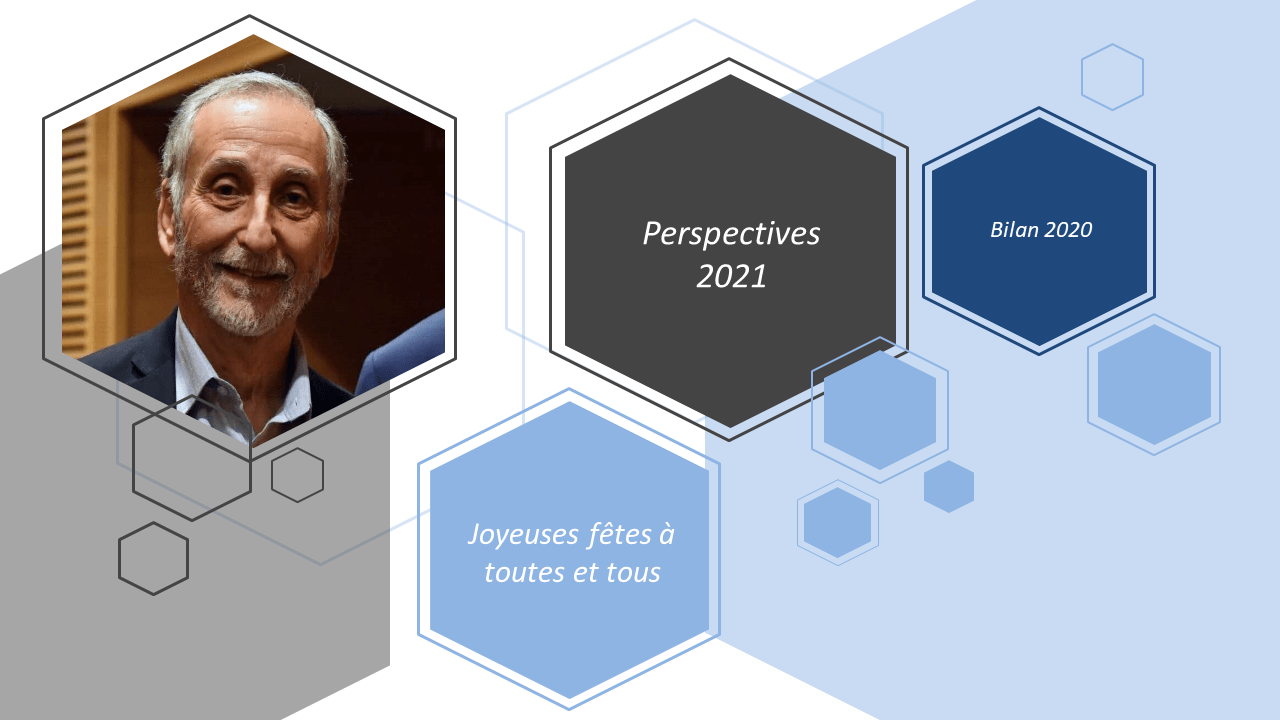 Perspectives 2021

Bilan 2020

Joyeuses fêtes à toutes et tous